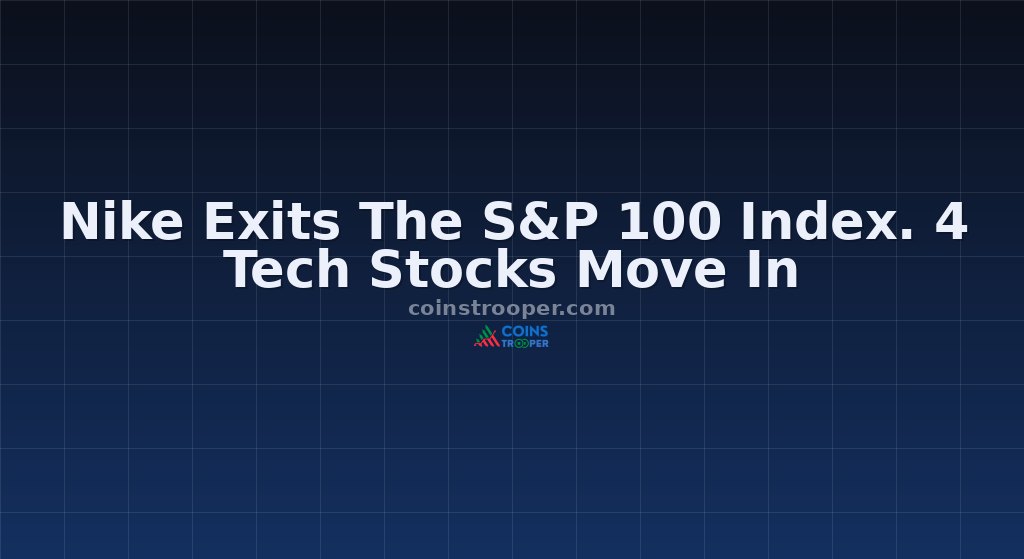 Nike Exits The S&P 100 Index. 4 Tech Stocks Move In

coinstrooper.com

COINS TROOPER